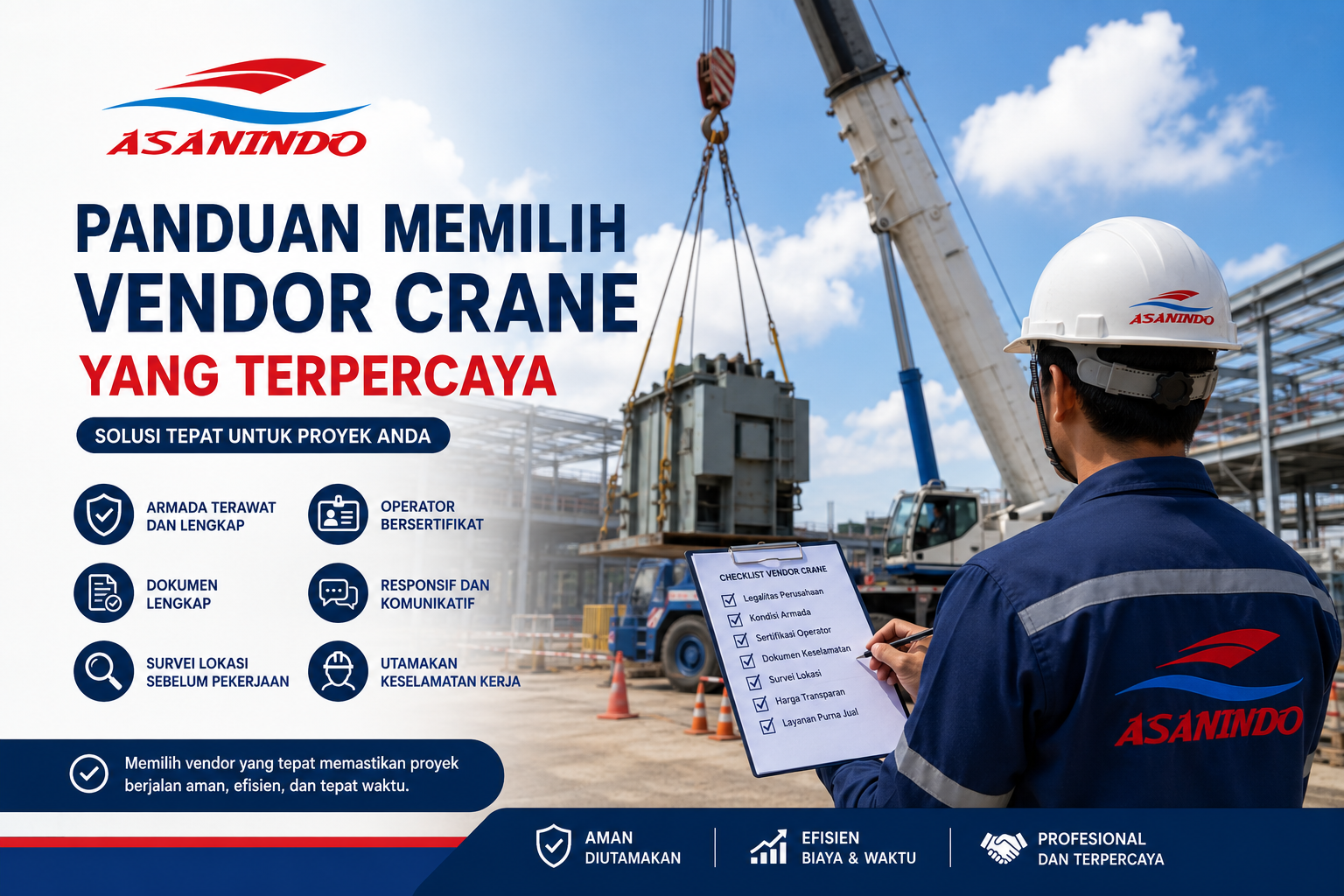 ASANINDO

PANDUAN MEMILIH VENDOR CRANE
YANG TERPERCAYA

SOLUSI TEPAT UNTUK PROYEK ANDA

ARMADA TERAWAT DAN LENGKAP

OPERATOR BERSERTIFIKAT

DOKUMEN LENGKAP

RESPONSIF DAN KOMUNIKATIF

SURVEI LOKASI SEBELUM PEKERJAAN

UTAMAKAN KESELAMATAN KERJA

Memilih vendor yang tepat memastikan proyek berjalan aman, efisien, dan tepat waktu.

CHECKLIST VENDOR CRANE
Legalitas Perusahaan
Kondisi Armada
Sertifikasi Operator
Dokumen Keselamatan
Survei Lokasi
Harga Transparan
Layanan Purna Jual

ASANINDO

ASANINDO

AMAN DIUTAMAKAN

EFISIEN BIAYA & WAKTU

PROFESIONAL DAN TERPERCAYA